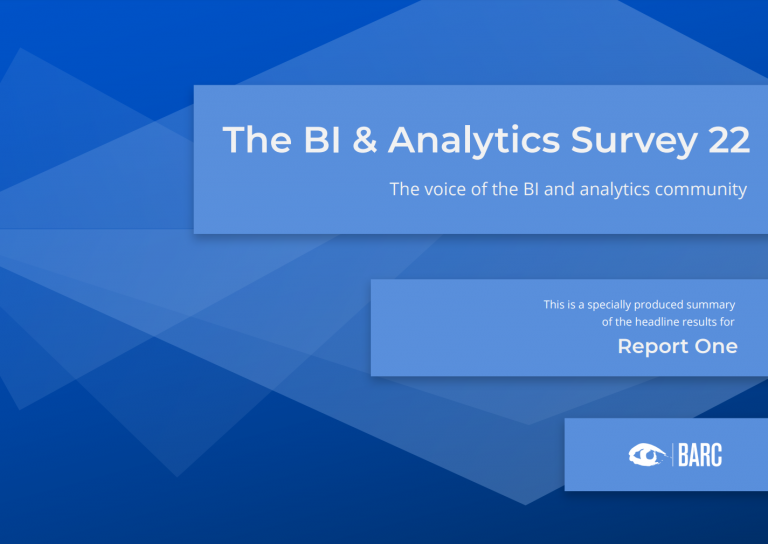 The BI & Analytics Survey 22

The voice of the BI and analytics community

This is a specially produced summary of the headline results for

Report One

BARC